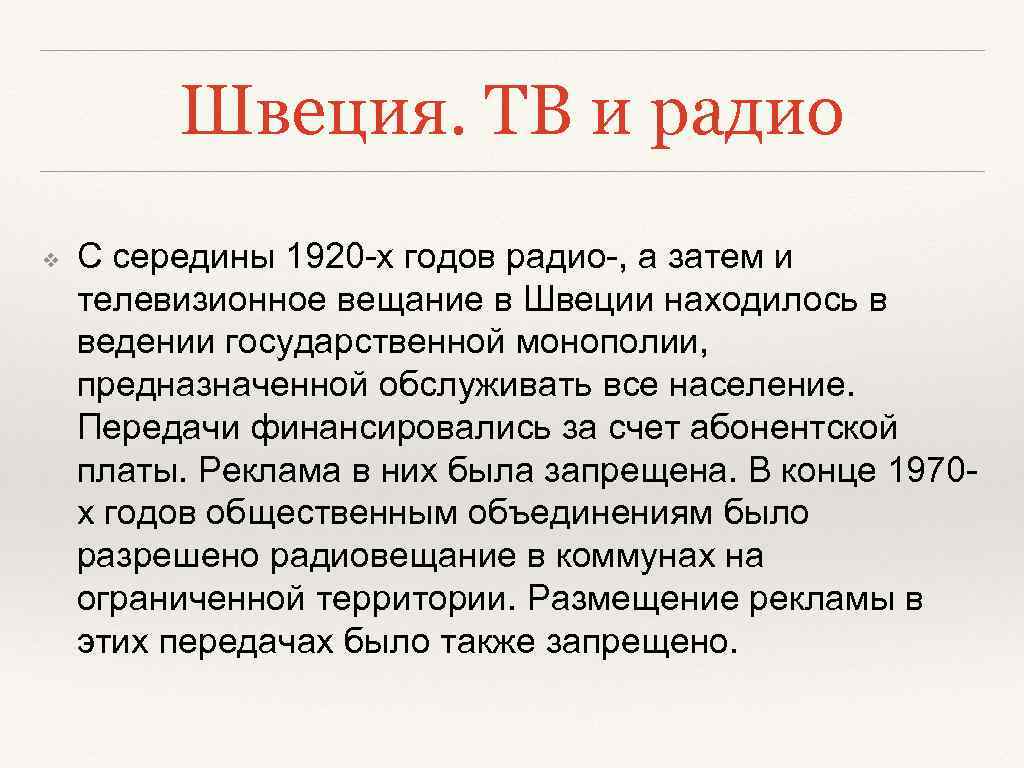 Швеция. ТВ и радио

❖ С середины 1920-х годов радио-, а затем и телевизионное вещание в Швеции находилось в ведении государственной монополии, предназначенной обслуживать все население. Передачи финансировались за счет абонентской платы. Реклама в них была запрещена. В конце 1970-х годов общественным объединениям было разрешено радиовещание в коммунах на ограниченной территории. Размещение рекламы в этих передачах было также запрещено.